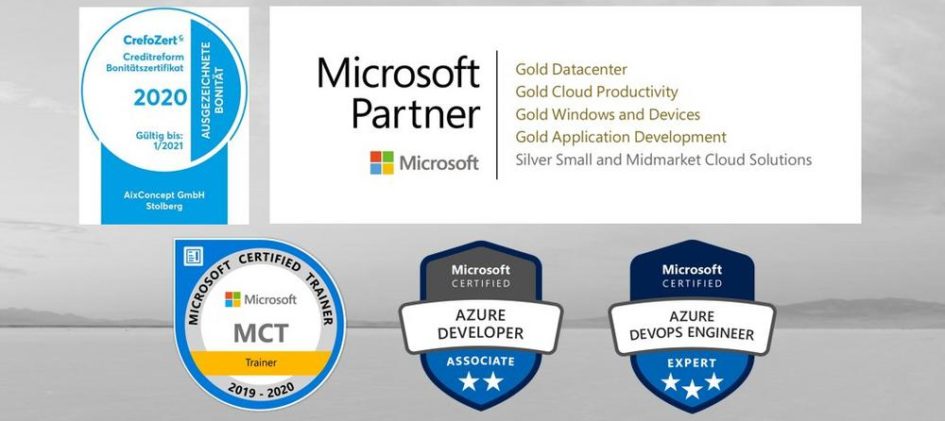 CrefoZert
Creditreform Bonitätszertifikat
2020
Gültig bis: 1/2021
AUSGEZEICHNETE BONITÄT
AixConcept GmbH Stolberg

Microsoft Partner
Microsoft
Gold Datacenter
Gold Cloud Productivity
Gold Windows and Devices
Gold Application Development
Silver Small and Midmarket Cloud Solutions

MICROSOFT CERTIFIED TRAINER
Microsoft
MCT
Trainer
2019 - 2020

Microsoft
CERTIFIED
AZURE DEVELOPER
ASSOCIATE

Microsoft
CERTIFIED
AZURE DEVOPS ENGINEER
EXPERT